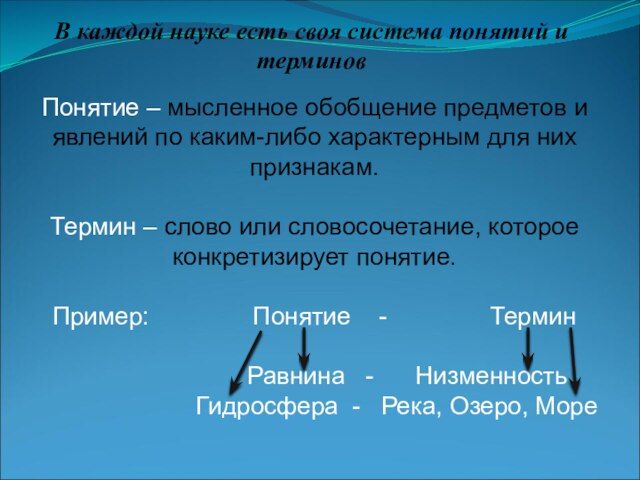 В каждой науке есть своя система понятий и терминов

Понятие – мысленное обобщение предметов и явлений по каким-либо характерным для них признакам.

Термин – слово или словосочетание, которое конкретизирует понятие.

Пример: Понятие - Термин

Равнина - Низменность
Гидросфера - Река, Озеро, Море